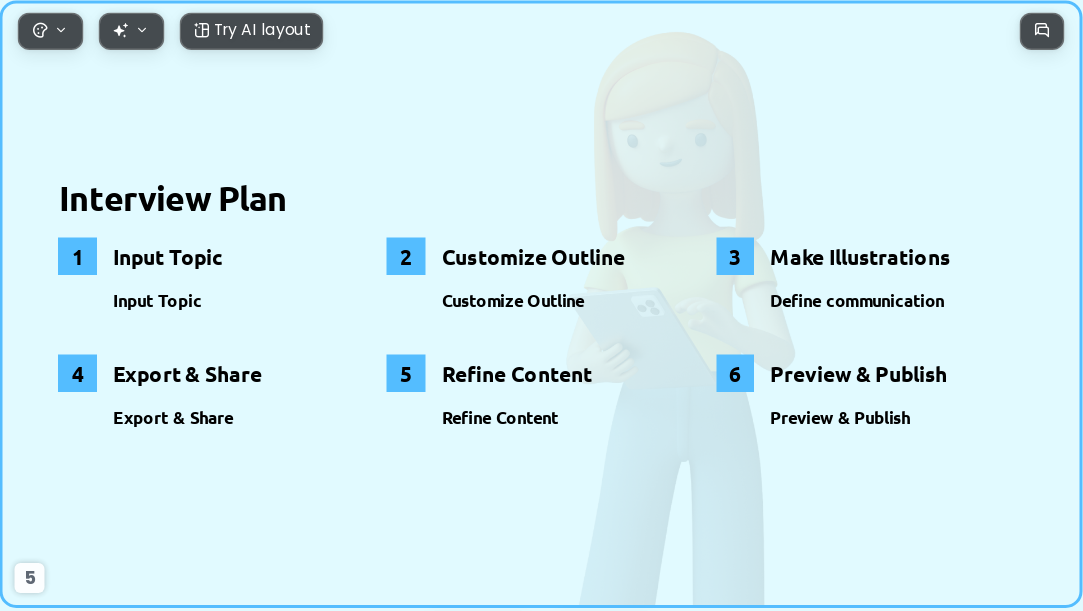 Try AI layout

Interview Plan

1 Input Topic

Input Topic

2 Customize Outline

Customize Outline

3 Make Illustrations

Define communication

4 Export & Share

Export & Share

5 Refine Content

Refine Content

6 Preview & Publish

Preview & Publish

5